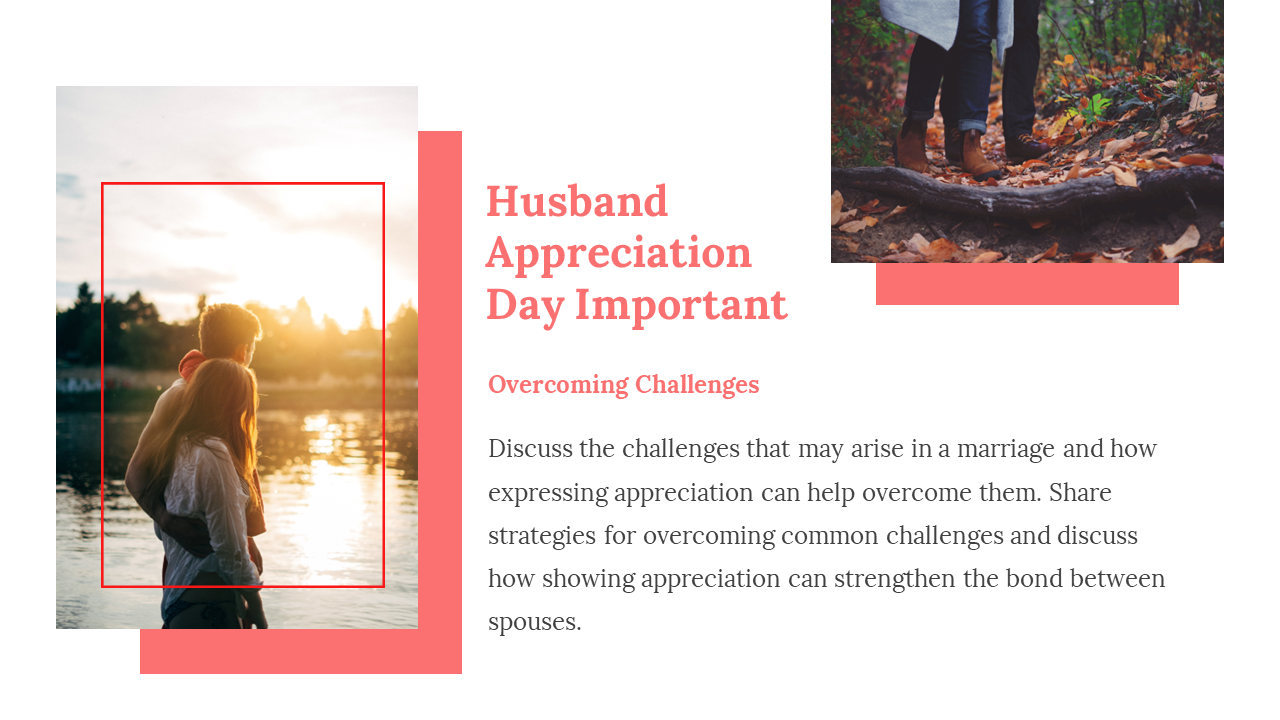 Husband Appreciation Day Important

Overcoming Challenges

Discuss the challenges that may arise in a marriage and how expressing appreciation can help overcome them. Share strategies for overcoming common challenges and discuss how showing appreciation can strengthen the bond between spouses.